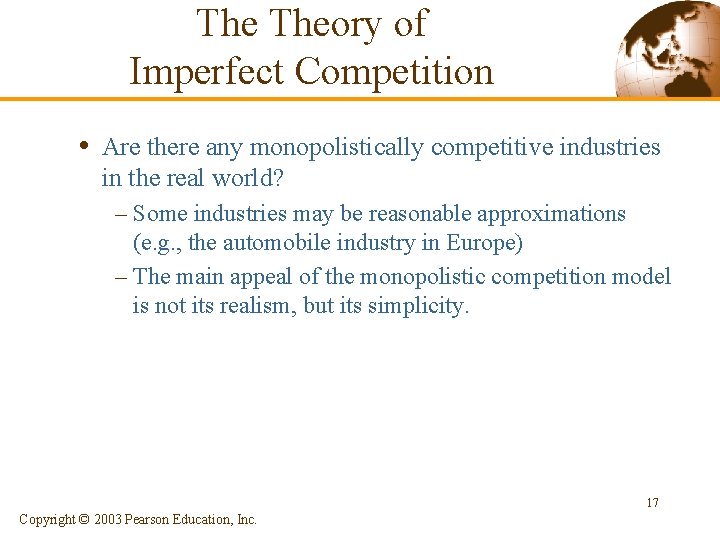 The Theory of Imperfect Competition

• Are there any monopolistically competitive industries in the real world?

– Some industries may be reasonable approximations (e.g., the automobile industry in Europe)

– The main appeal of the monopolistic competition model is not its realism, but its simplicity.

17

Copyright © 2003 Pearson Education, Inc.